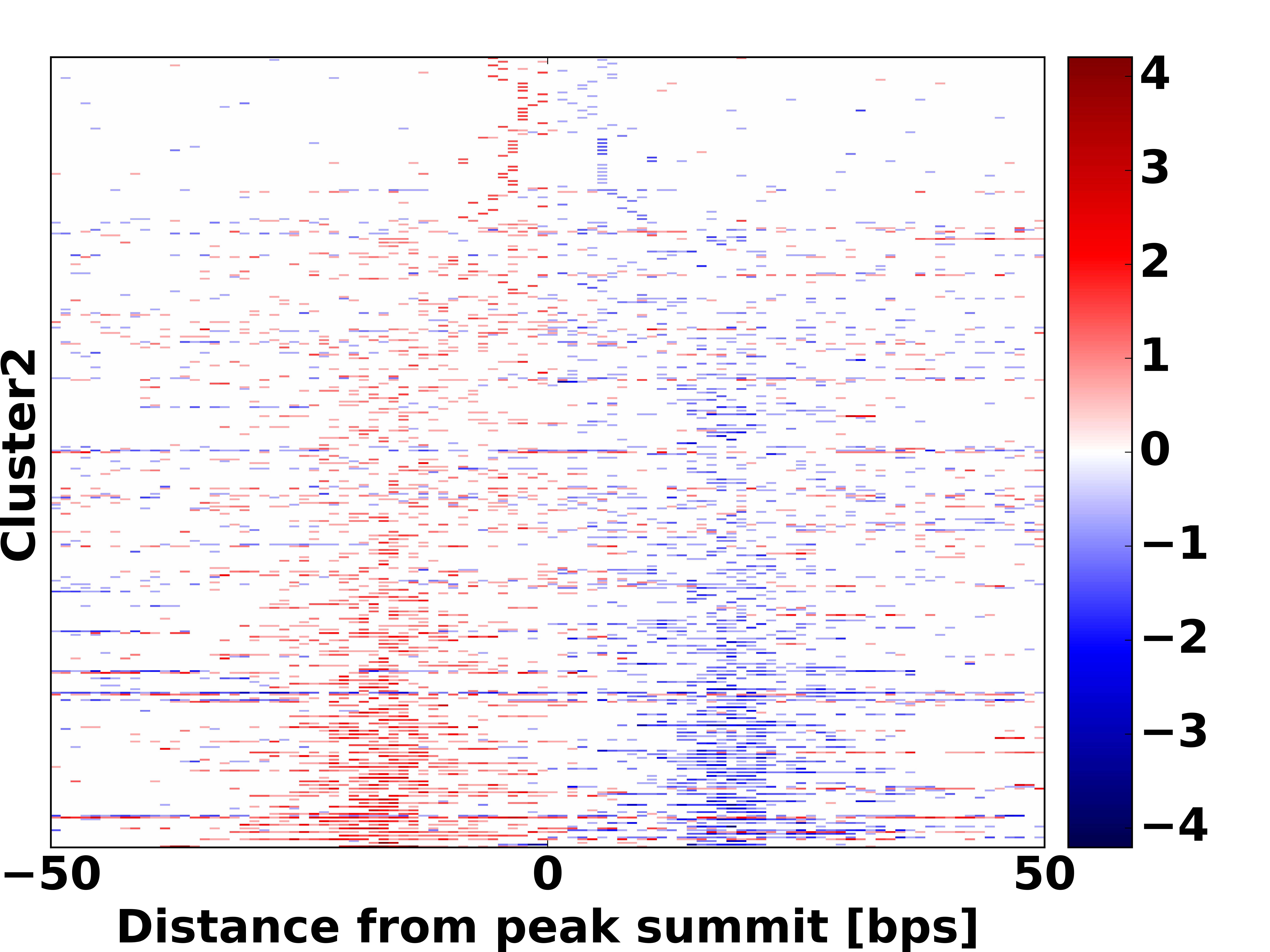 Cluster2

−50
0
50
Distance from peak summit [bps]

4
3
2
1
0
−1
−2
−3
−4